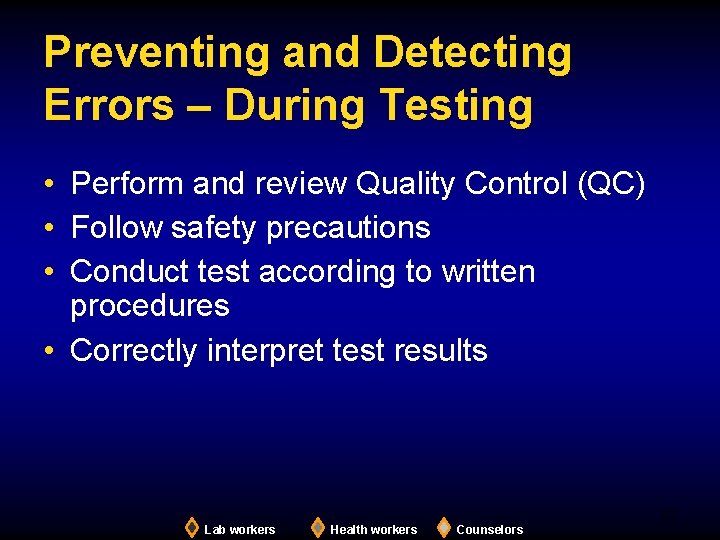 Preventing and Detecting Errors – During Testing

• Perform and review Quality Control (QC)
• Follow safety precautions
• Conduct test according to written procedures
• Correctly interpret test results

Lab workers Health workers Counselors